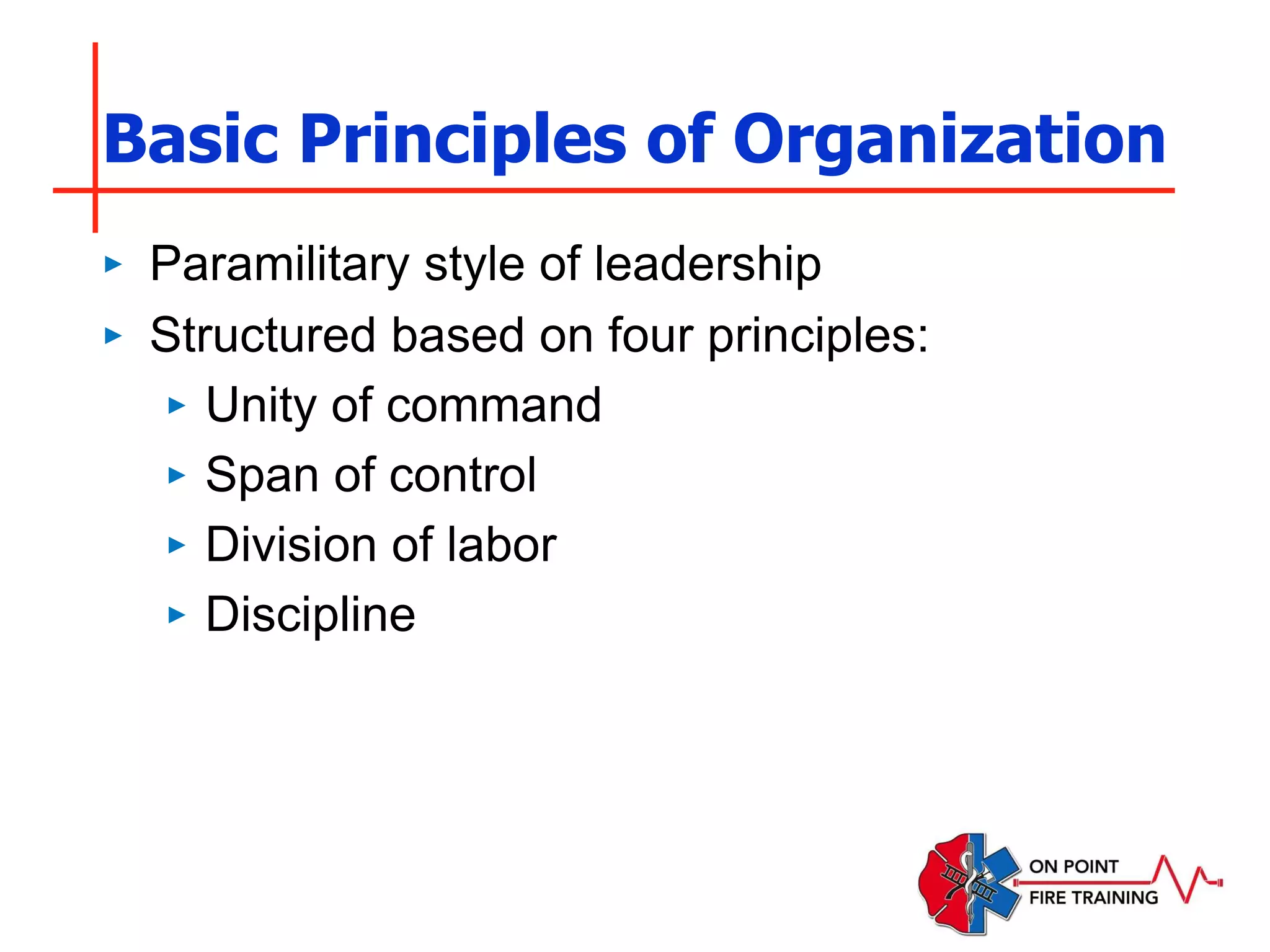 Basic Principles of Organization

▸ Paramilitary style of leadership
▸ Structured based on four principles:
  ▸ Unity of command
  ▸ Span of control
  ▸ Division of labor
  ▸ Discipline

ON POINT
FIRE TRAINING